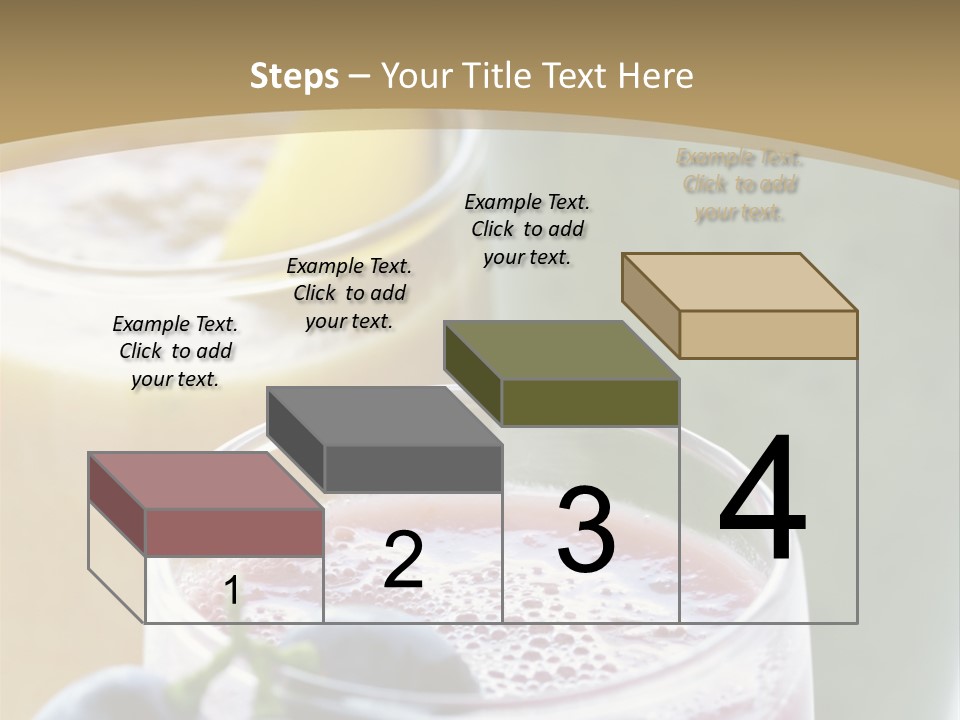 Steps – Your Title Text Here

Example Text. Click to add your text.

Example Text. Click to add your text.

Example Text. Click to add your text.

Example Text. Click to add your text.

1

2

3

4